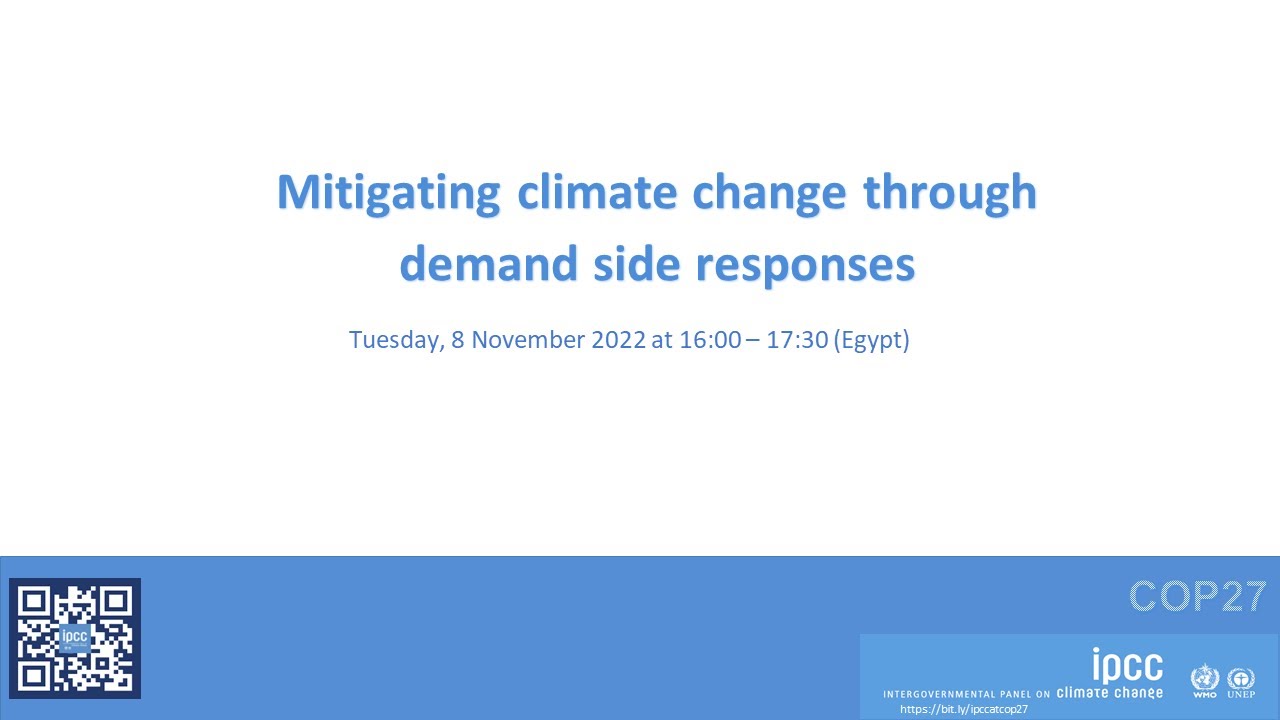 Mitigating climate change through demand side responses

Tuesday, 8 November 2022 at 16:00 – 17:30 (Egypt)

ipcc

COP27

ipcc
INTERGOVERNMENTAL PANEL ON climate change
WMO UNEP
https://bit.ly/ipccatcop27